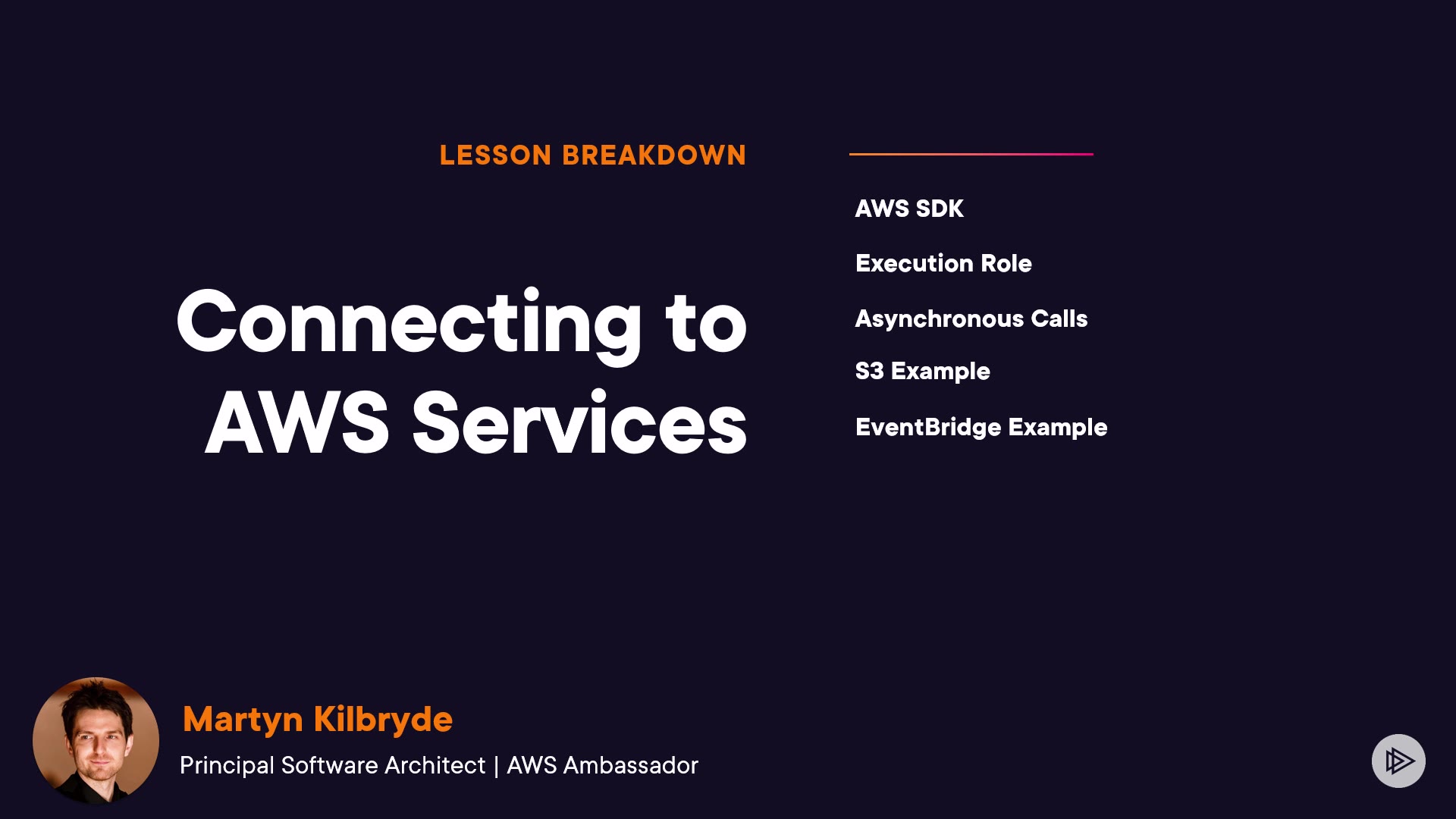 LESSON BREAKDOWN

Connecting to AWS Services

AWS SDK

Execution Role

Asynchronous Calls

S3 Example

EventBridge Example

Martyn Kilbryde

Principal Software Architect | AWS Ambassador